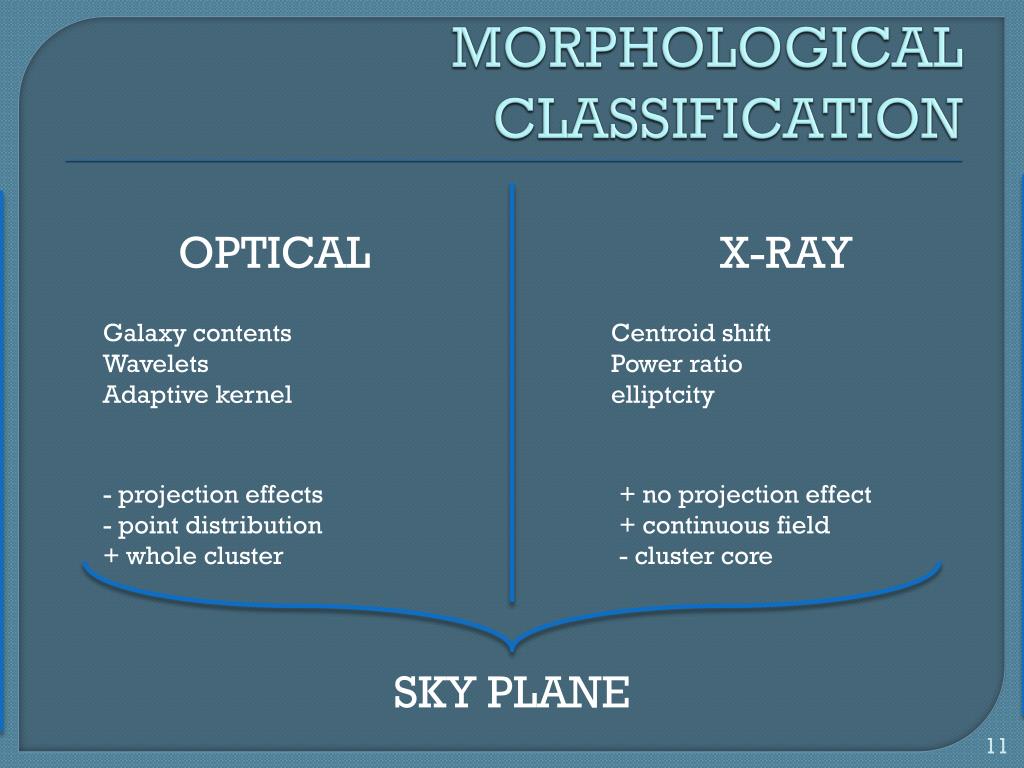 MORPHOLOGICAL CLASSIFICATION

OPTICAL

Galaxy contents
Wavelets
Adaptive kernel

- projection effects
- point distribution
+ whole cluster

X-RAY

Centroid shift
Power ratio
elliptcity

+ no projection effect
+ continuous field
- cluster core

SKY PLANE

11